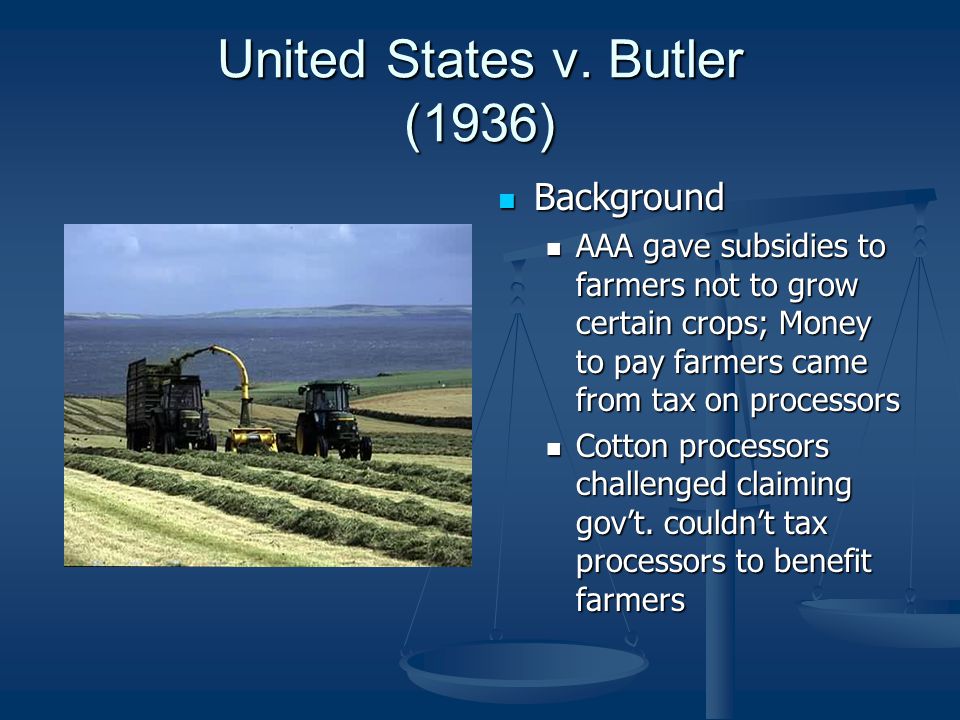 United States v. Butler (1936)

Background

AAA gave subsidies to farmers not to grow certain crops; Money to pay farmers came from tax on processors

Cotton processors challenged claiming gov't. couldn't tax processors to benefit farmers